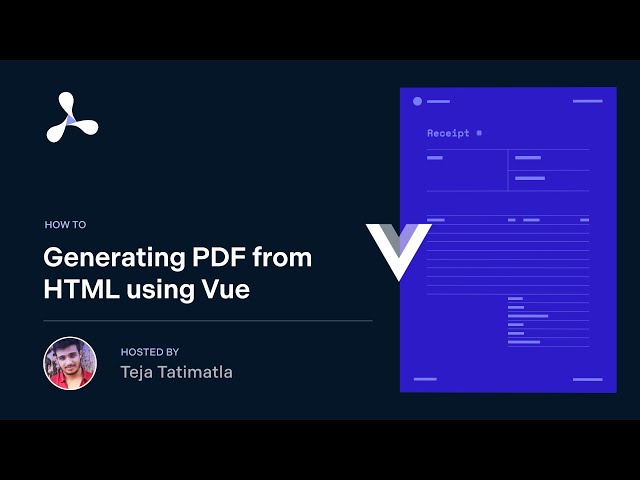 HOW TO

Generating PDF from HTML using Vue

HOSTED BY

Teja Tatimatla

Receipt